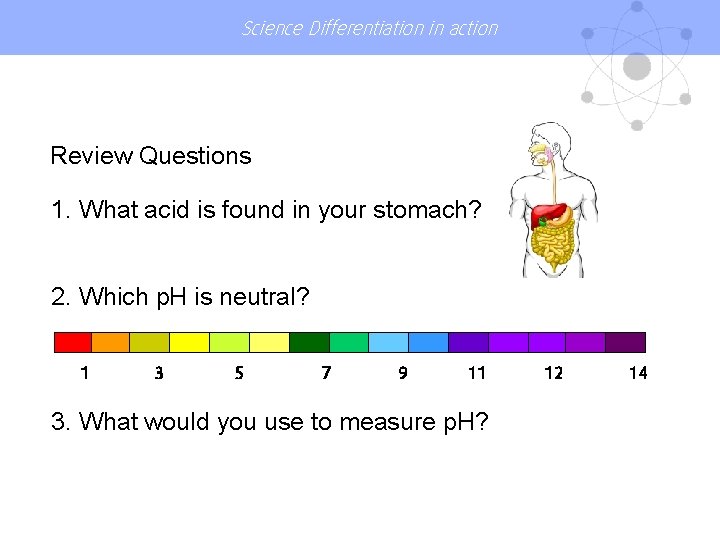 Science Differentiation in action

Review Questions

1. What acid is found in your stomach?

2. Which pH is neutral?

1 3 5 7 9 11 12 14

3. What would you use to measure pH?